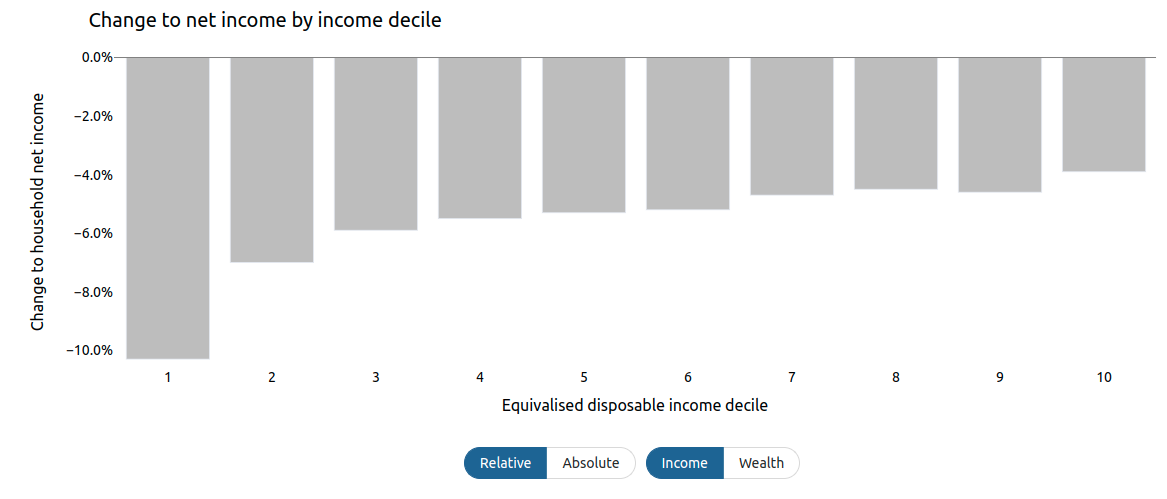 Change to net income by income decile

Change to household net income

0.0%
−2.0%
−4.0%
−6.0%
−8.0%
−10.0%

1 2 3 4 5 6 7 8 9 10

Equivalised disposable income decile

Relative Absolute Income Wealth